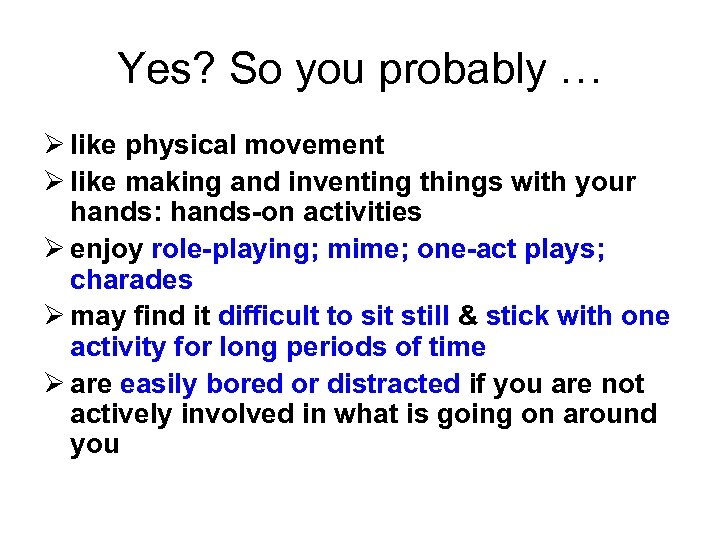 Yes? So you probably …

➢ like physical movement
➢ like making and inventing things with your hands: hands-on activities
➢ enjoy role-playing; mime; one-act plays; charades
➢ may find it difficult to sit still & stick with one activity for long periods of time
➢ are easily bored or distracted if you are not actively involved in what is going on around you